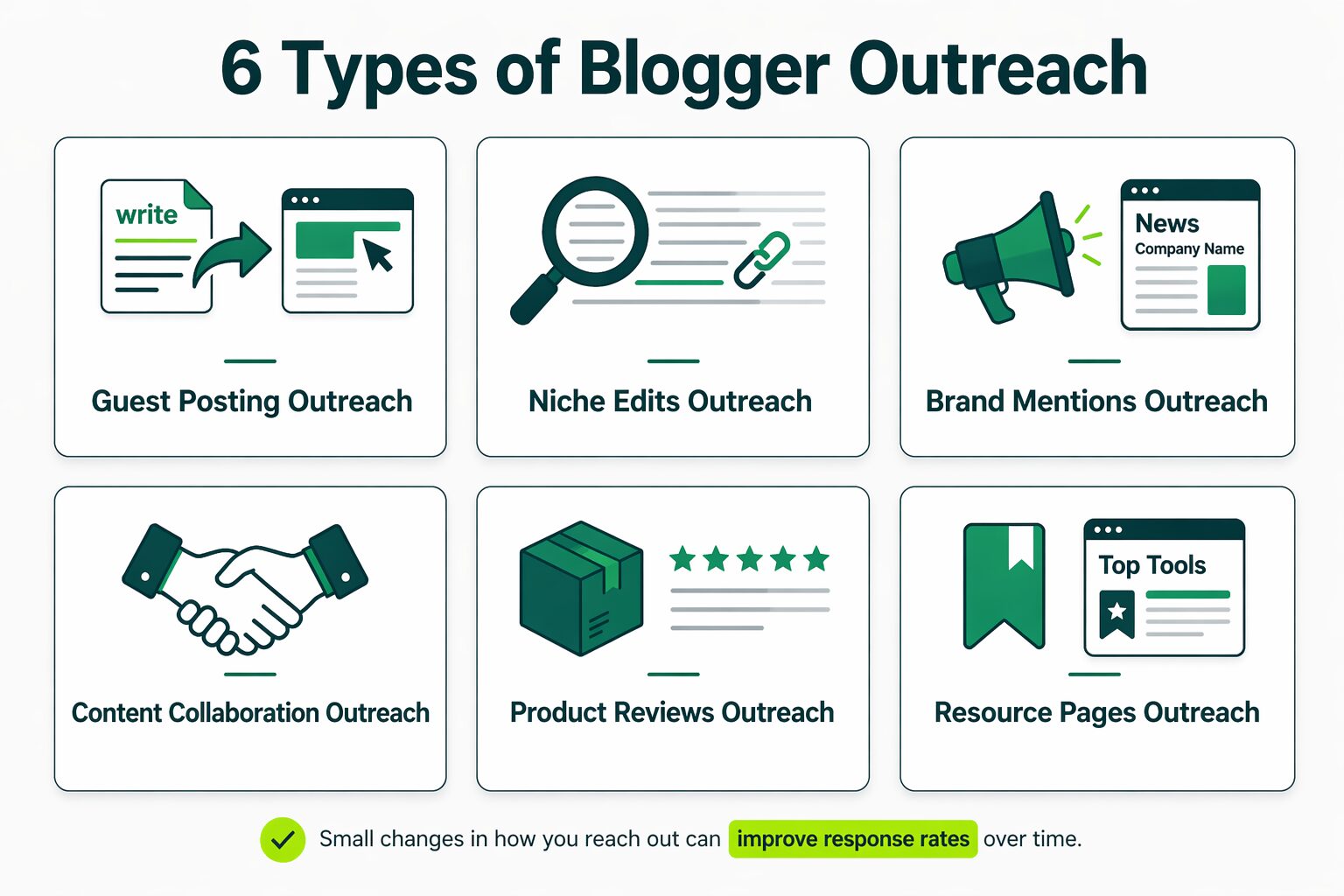 6 Types of Blogger Outreach

write

Guest Posting Outreach

Niche Edits Outreach

News
Company Name

Brand Mentions Outreach

Content Collaboration Outreach

Product Reviews Outreach

Top Tools

Resource Pages Outreach

Small changes in how you reach out can improve response rates over time.